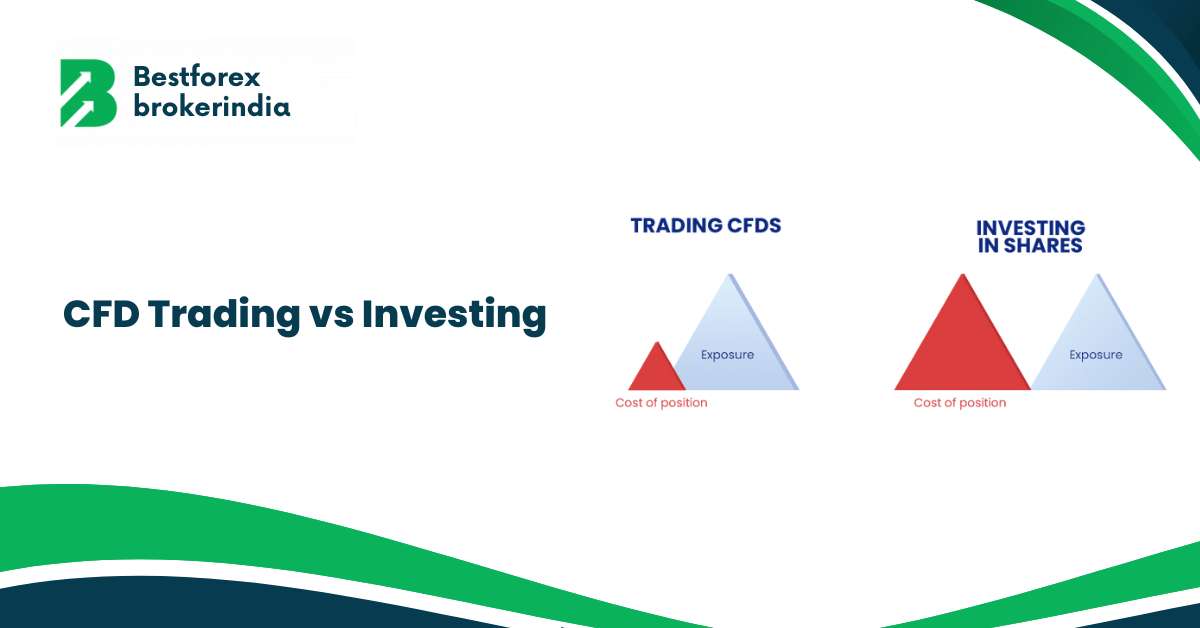 Bestforex brokerindia

CFD Trading vs Investing

TRADING CFDS

Exposure

Cost of position

INVESTING IN SHARES

Exposure

Cost of position